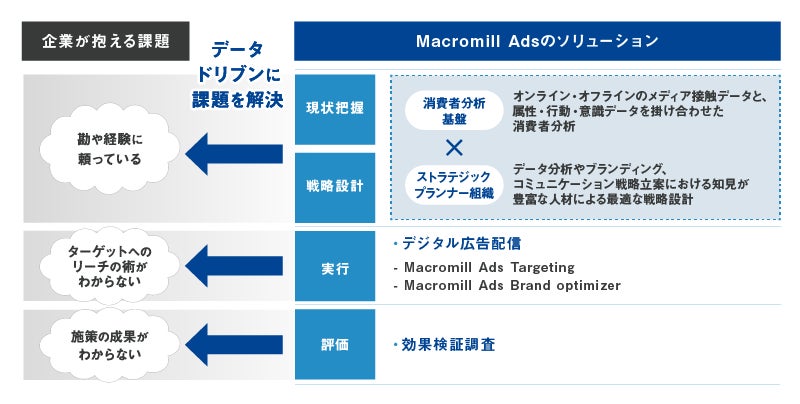 企業が抱える課題

データドリブンに課題を解決

Macromill Adsのソリューション

勘や経験に頼っている

現状把握

戦略設計

消費者分析基盤

オンライン・オフラインのメディア接触データと、属性・行動・意識データを掛け合わせた消費者分析

×

ストラテジックプランナー組織

データ分析やブランディング、コミュニケーション戦略立案における知見が豊富な人材による最適な戦略設計

ターゲットへのリーチの術がわからない

実行

・デジタル広告配信

- Macromill Ads Targeting
- Macromill Ads Brand optimizer

施策の成果がわからない

評価

・効果検証調査